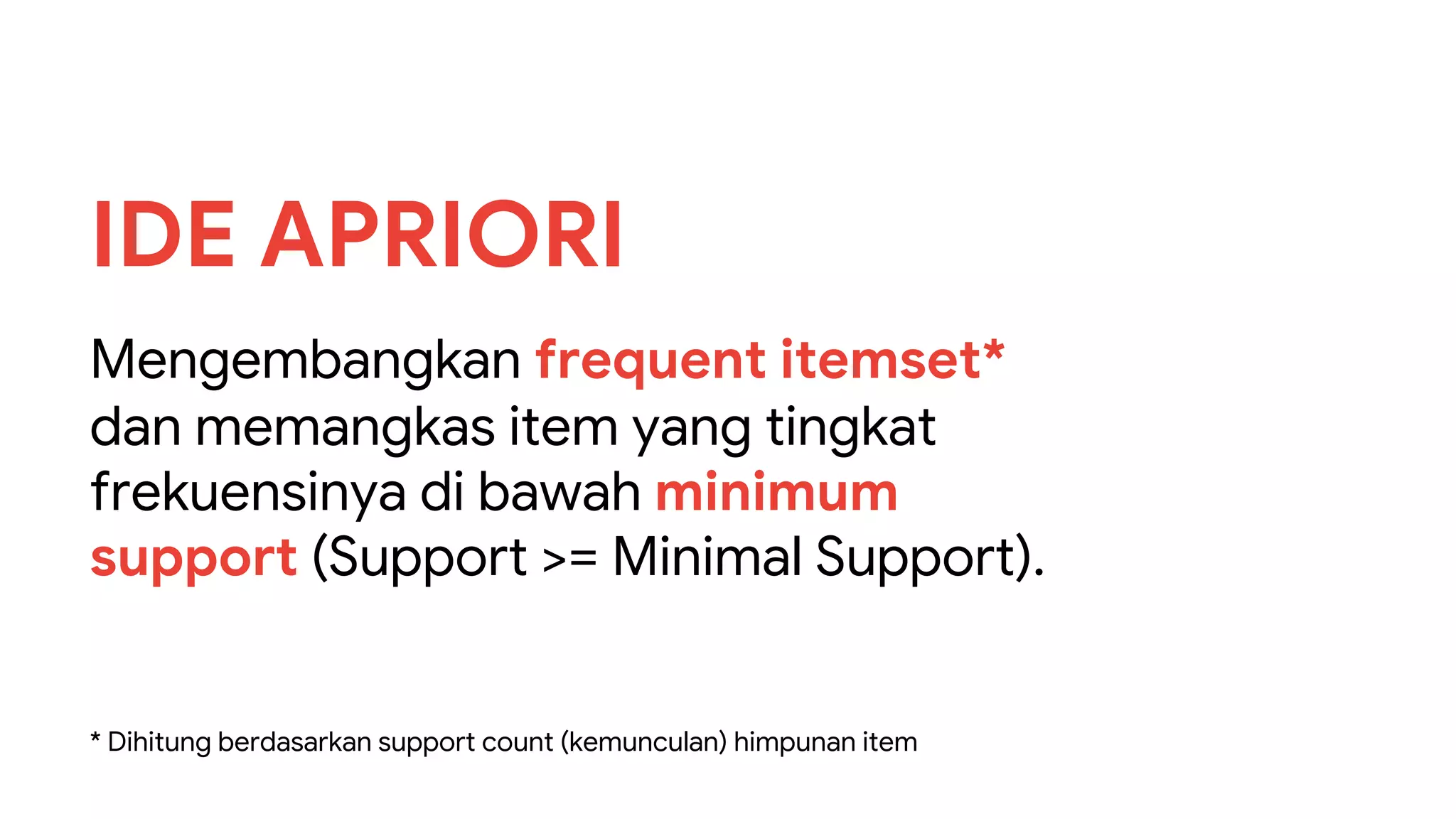 IDE APRIORI

Mengembangkan frequent itemset* dan memangkas item yang tingkat frekuensinya di bawah minimum support (Support >= Minimal Support).

* Dihitung berdasarkan support count (kemunculan) himpunan item